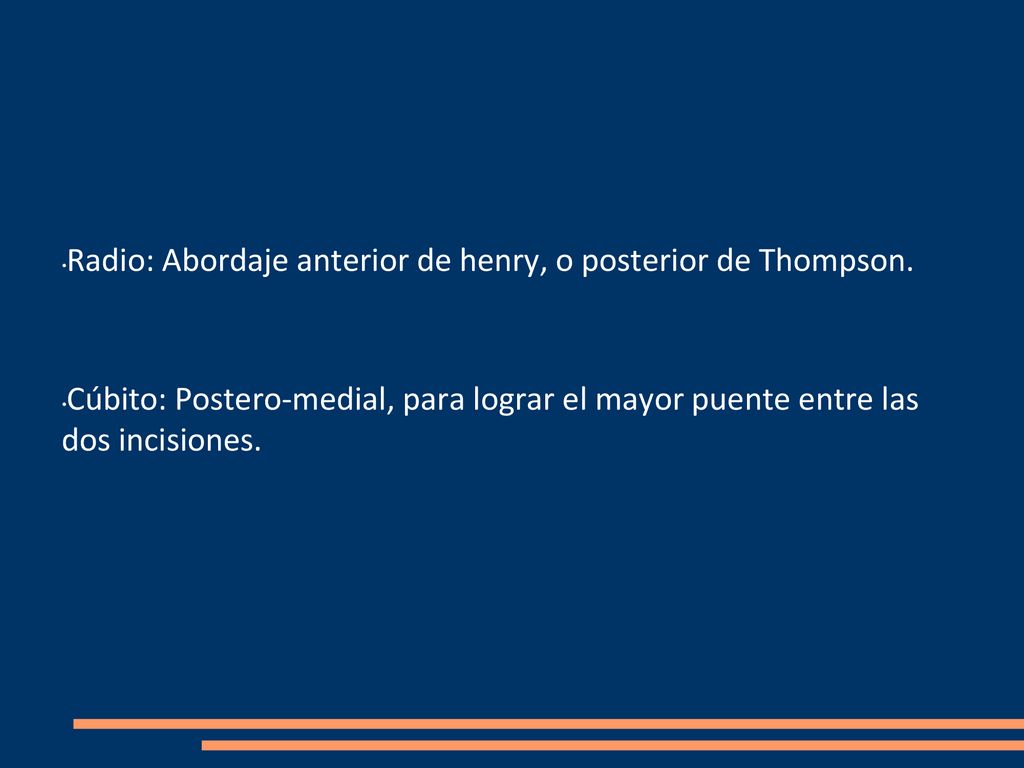 •Radio: Abordaje anterior de henry, o posterior de Thompson.

•Cúbito: Postero-medial, para lograr el mayor puente entre las dos incisiones.